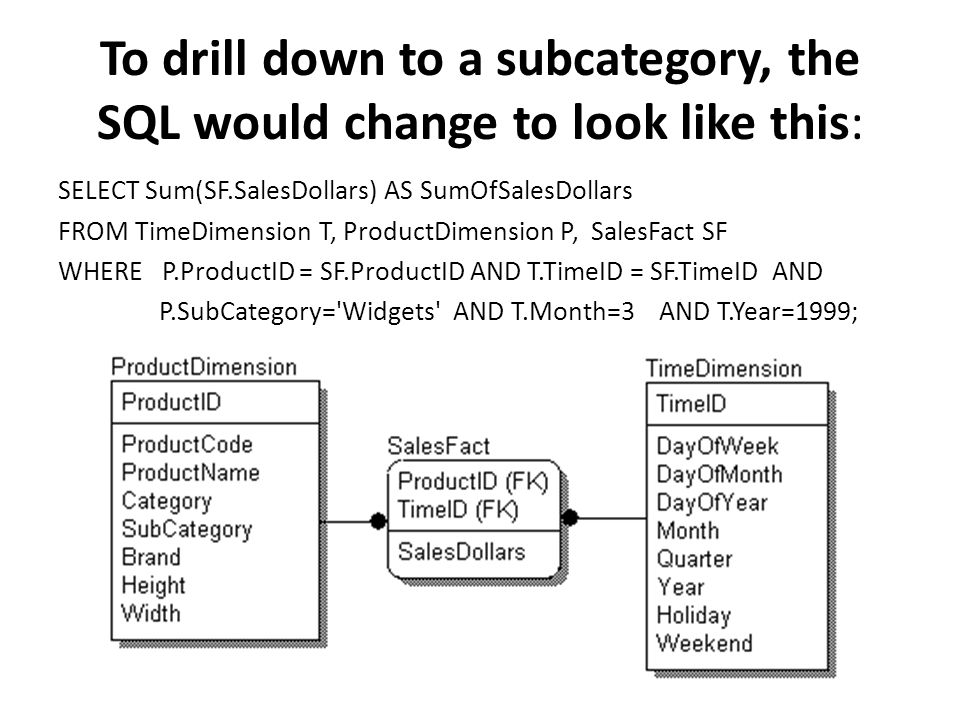 To drill down to a subcategory, the SQL would change to look like this:

SELECT Sum(SF.SalesDollars) AS SumOfSalesDollars
FROM TimeDimension T, ProductDimension P, SalesFact SF
WHERE P.ProductID = SF.ProductID AND T.TimeID = SF.TimeID AND
P.SubCategory='Widgets' AND T.Month=3 AND T.Year=1999;

ProductDimension
ProductID
ProductCode
ProductName
Category
SubCategory
Brand
Height
Width

SalesFact
ProductID (FK)
TimeID (FK)
SalesDollars

TimeDimension
TimeID
DayOfWeek
DayOfMonth
DayOfYear
Month
Quarter
Year
Holiday
Weekend